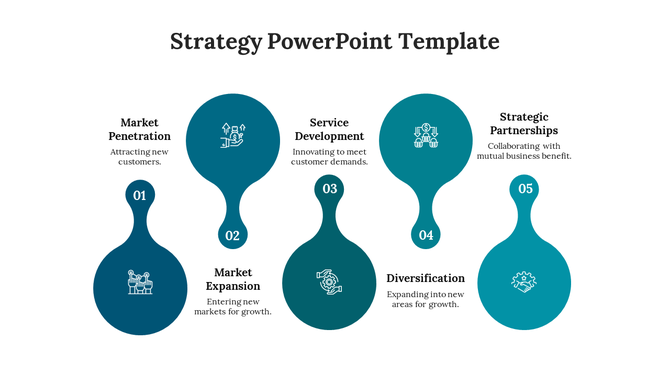 Strategy PowerPoint Template

Market Penetration
Attracting new customers.

01

02

Market Expansion
Entering new markets for growth.

Service Development
Innovating to meet customer demands.

03

04

Diversification
Expanding into new areas for growth.

Strategic Partnerships
Collaborating with mutual business benefit.

05